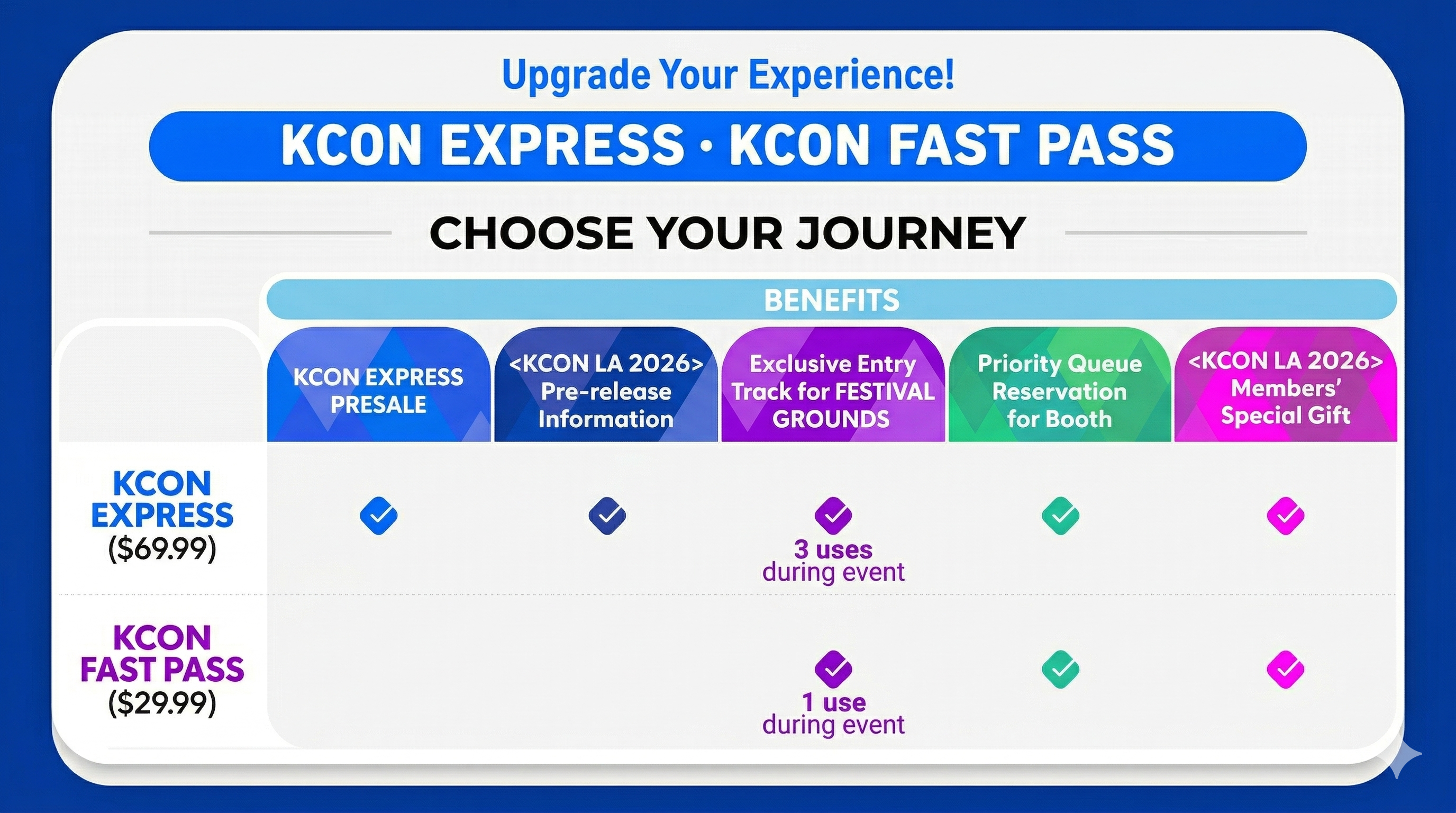 Upgrade Your Experience!

KCON EXPRESS · KCON FAST PASS

CHOOSE YOUR JOURNEY

BENEFITS

| | KCON EXPRESS PRESALE | <KCON LA 2026> Pre-release Information | Exclusive Entry Track for FESTIVAL GROUNDS | Priority Queue Reservation for Booth | <KCON LA 2026> Members' Special Gift |
|---|---|---|---|---|---|
| KCON EXPRESS ($69.99) | ✓ | ✓ | ✓ 3 uses during event | ✓ | ✓ |
| KCON FAST PASS ($29.99) | | | ✓ 1 use during event | ✓ | ✓ |